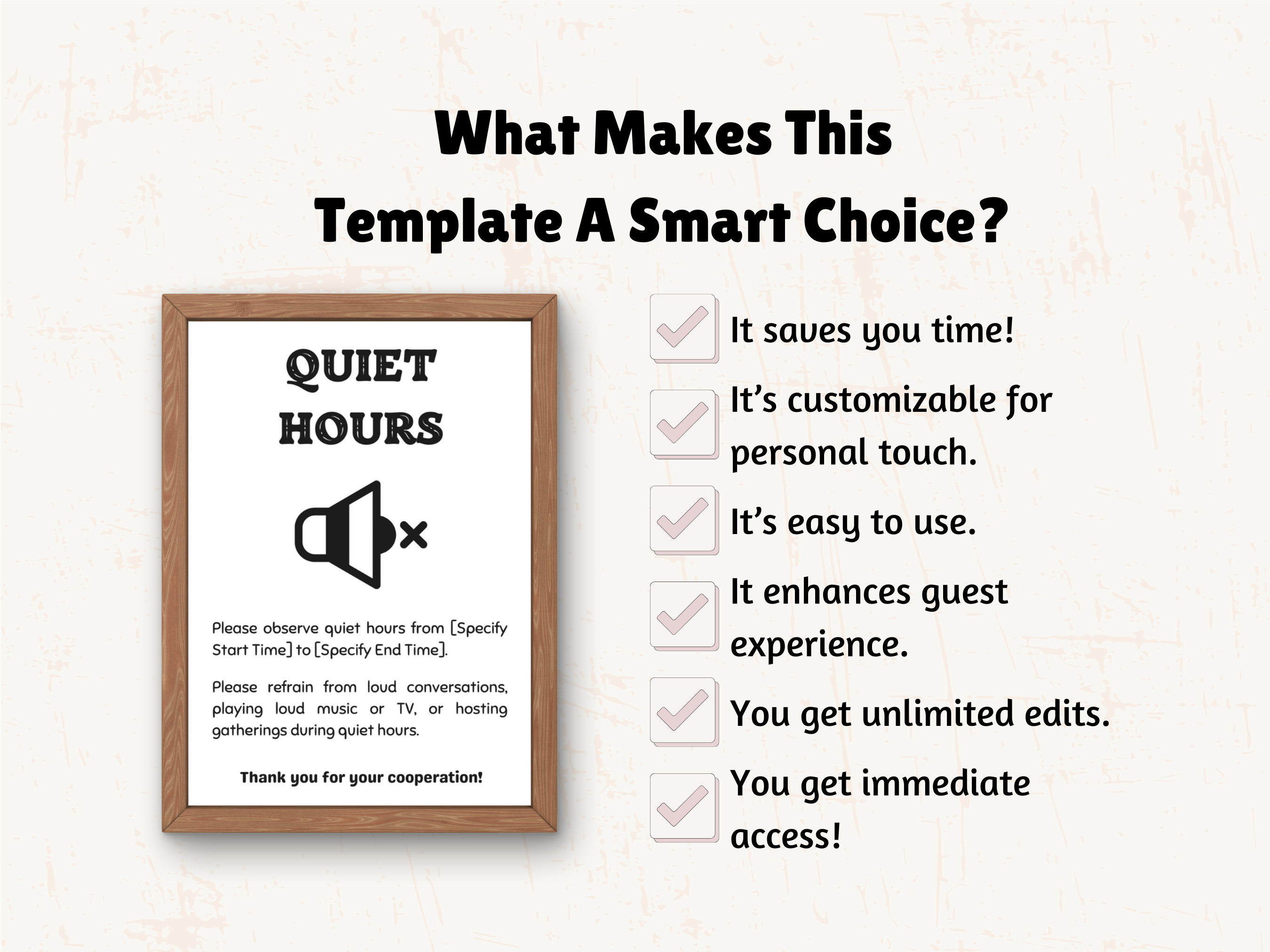 What Makes This Template A Smart Choice?

QUIET HOURS

Please observe quiet hours from [Specify Start Time] to [Specify End Time].

Please refrain from loud conversations, playing loud music or TV, or hosting gatherings during quiet hours.

Thank you for your cooperation!

It saves you time!

It's customizable for personal touch.

It's easy to use.

It enhances guest experience.

You get unlimited edits.

You get immediate access!